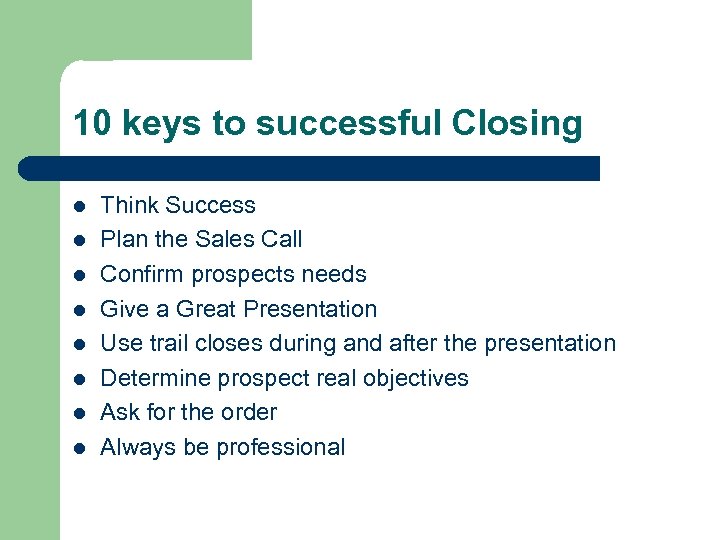 10 keys to successful Closing

- Think Success
- Plan the Sales Call
- Confirm prospects needs
- Give a Great Presentation
- Use trail closes during and after the presentation
- Determine prospect real objectives
- Ask for the order
- Always be professional